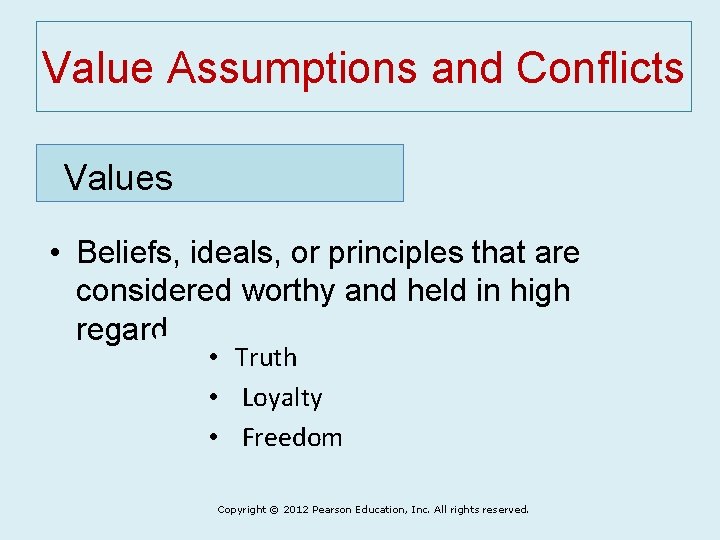 Value Assumptions and Conflicts

Values

• Beliefs, ideals, or principles that are considered worthy and held in high regard

• Truth
• Loyalty
• Freedom

Copyright © 2012 Pearson Education, Inc. All rights reserved.